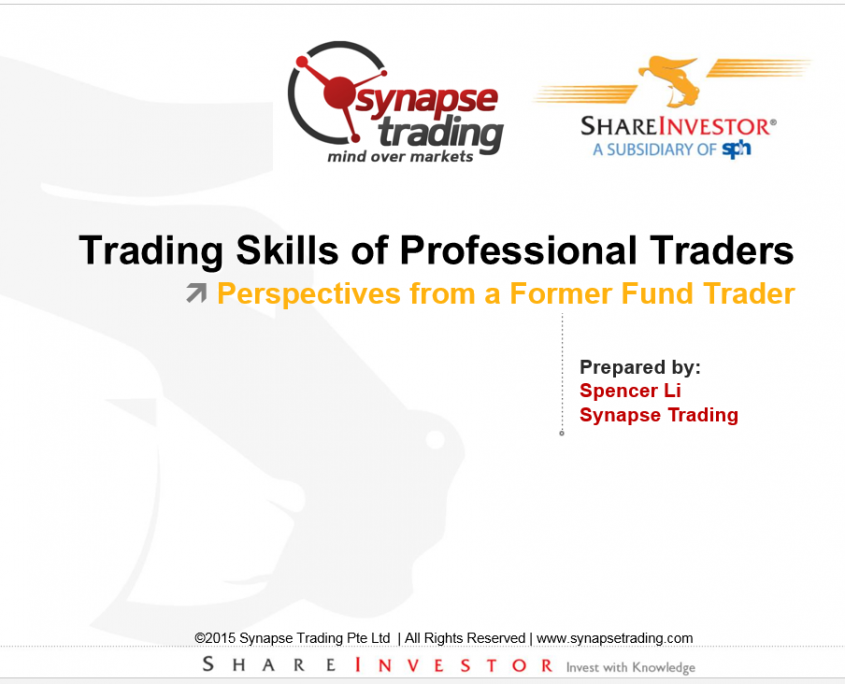 synapse trading
mind over markets

SHAREINVESTOR®
A SUBSIDIARY OF sph

Trading Skills of Professional Traders
Perspectives from a Former Fund Trader

Prepared by:
Spencer Li
Synapse Trading

©2015 Synapse Trading Pte Ltd | All Rights Reserved | www.synapsetrading.com

SHAREINVESTOR Invest with Knowledge